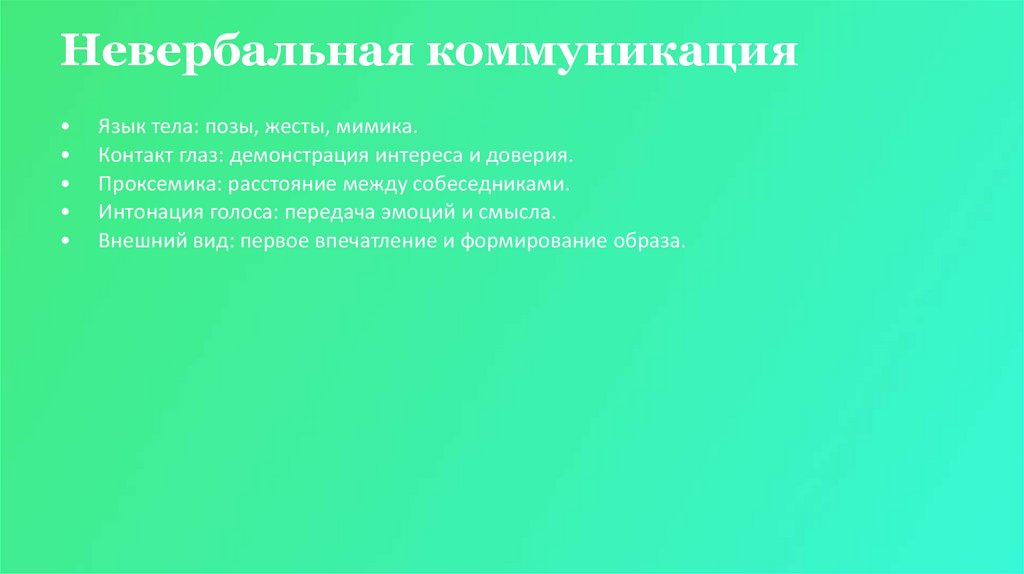 Невербальная коммуникация

• Язык тела: позы, жесты, мимика.
• Контакт глаз: демонстрация интереса и доверия.
• Проксемика: расстояние между собеседниками.
• Интонация голоса: передача эмоций и смысла.
• Внешний вид: первое впечатление и формирование образа.